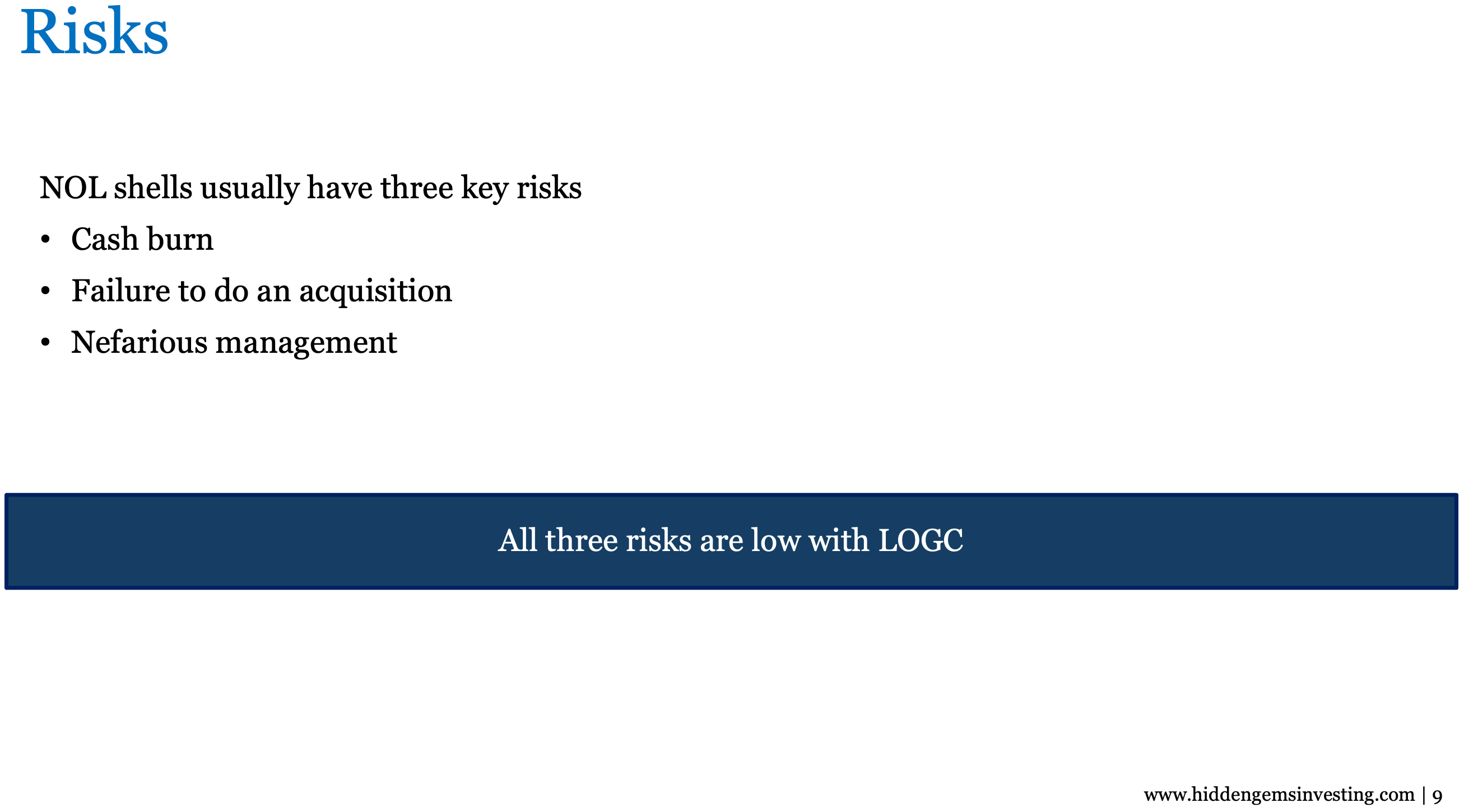 Risks

NOL shells usually have three key risks

• Cash burn
• Failure to do an acquisition
• Nefarious management

All three risks are low with LOGC

www.hiddengemsinvesting.com | 9